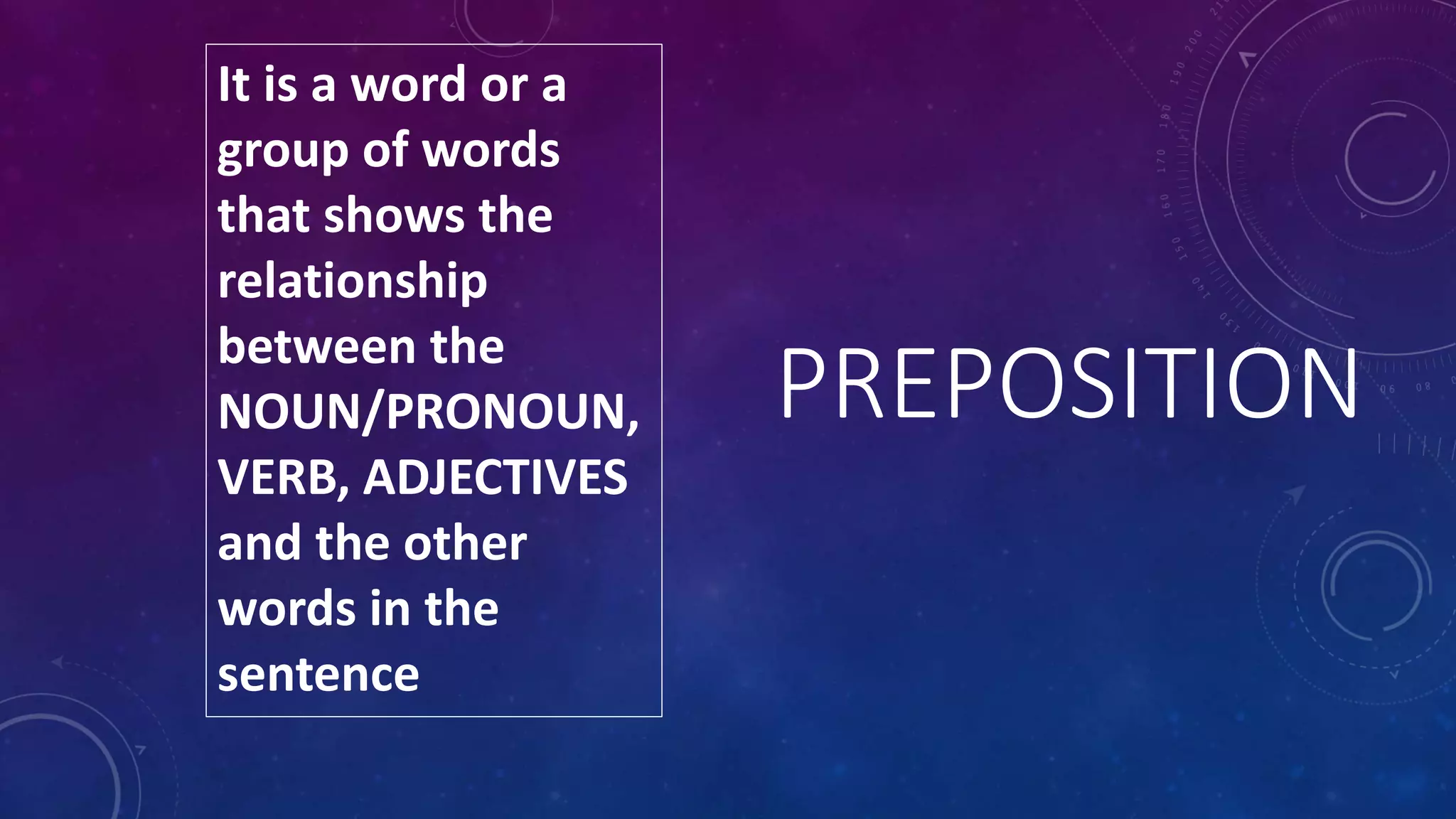 It is a word or a group of words that shows the relationship between the NOUN/PRONOUN, VERB, ADJECTIVES and the other words in the sentence

PREPOSITION